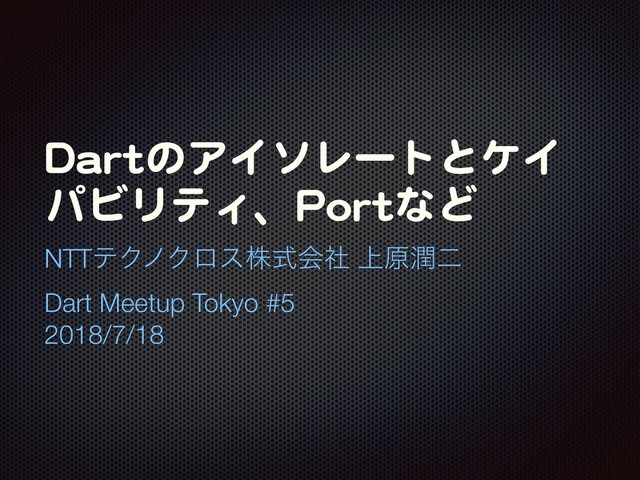 Dartのアイソレートとケイパビリティ、Portなど

NTTテクノクロス株式会社 上原潤二

Dart Meetup Tokyo #5
2018/7/18